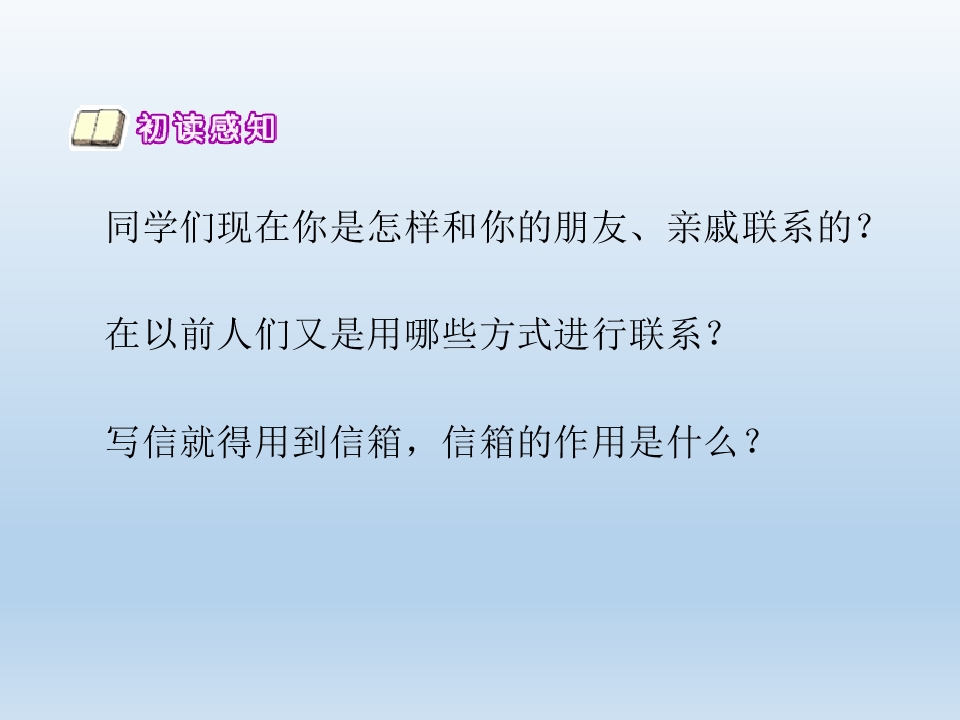 初读感知

同学们现在你是怎样和你的朋友、亲戚联系的?

在以前人们又是用哪些方式进行联系?

写信就得用到信箱，信箱的作用是什么?